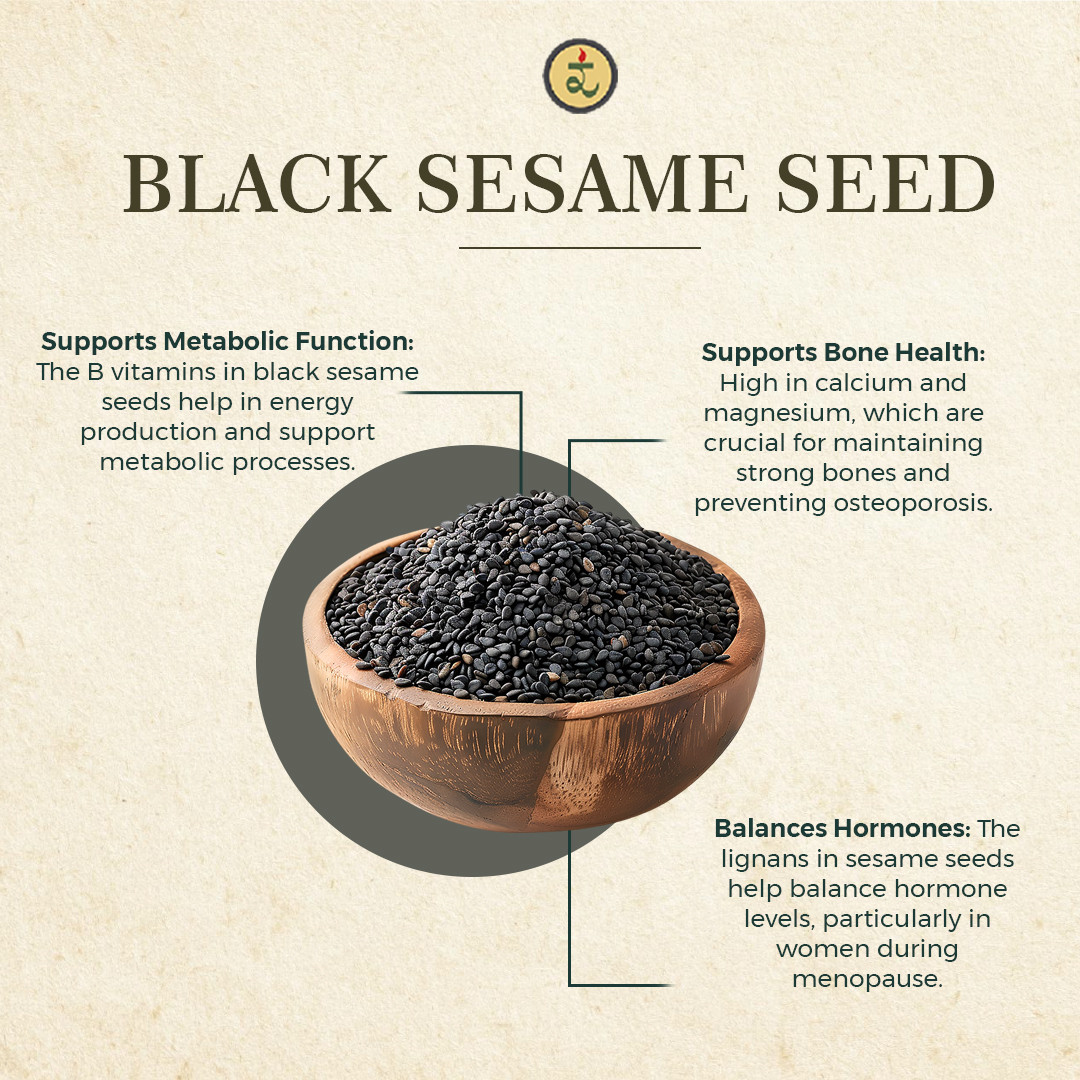 BLACK SESAME SEED

Supports Metabolic Function: The B vitamins in black sesame seeds help in energy production and support metabolic processes.

Supports Bone Health: High in calcium and magnesium, which are crucial for maintaining strong bones and preventing osteoporosis.

Balances Hormones: The lignans in sesame seeds help balance hormone levels, particularly in women during menopause.